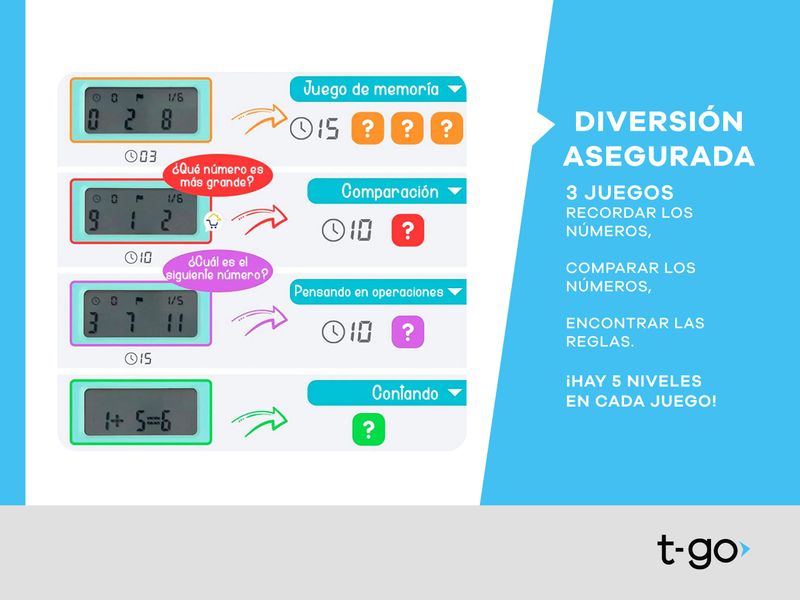 0 1/6
0 2 8
03

Juego de memoria
15 ? ? ?

¿Qué número es más grande?
0 1/6
9 1 2
10

Comparación
10 ?

¿Cuál es el siguiente número?
0 1/5
3 7 11
15

Pensando en operaciones
10 ?

1+ 5=6

Contando
?

DIVERSIÓN ASEGURADA

3 JUEGOS
RECORDAR LOS NÚMEROS,

COMPARAR LOS NÚMEROS,

ENCONTRAR LAS REGLAS.

¡HAY 5 NIVELES EN CADA JUEGO!

t-go